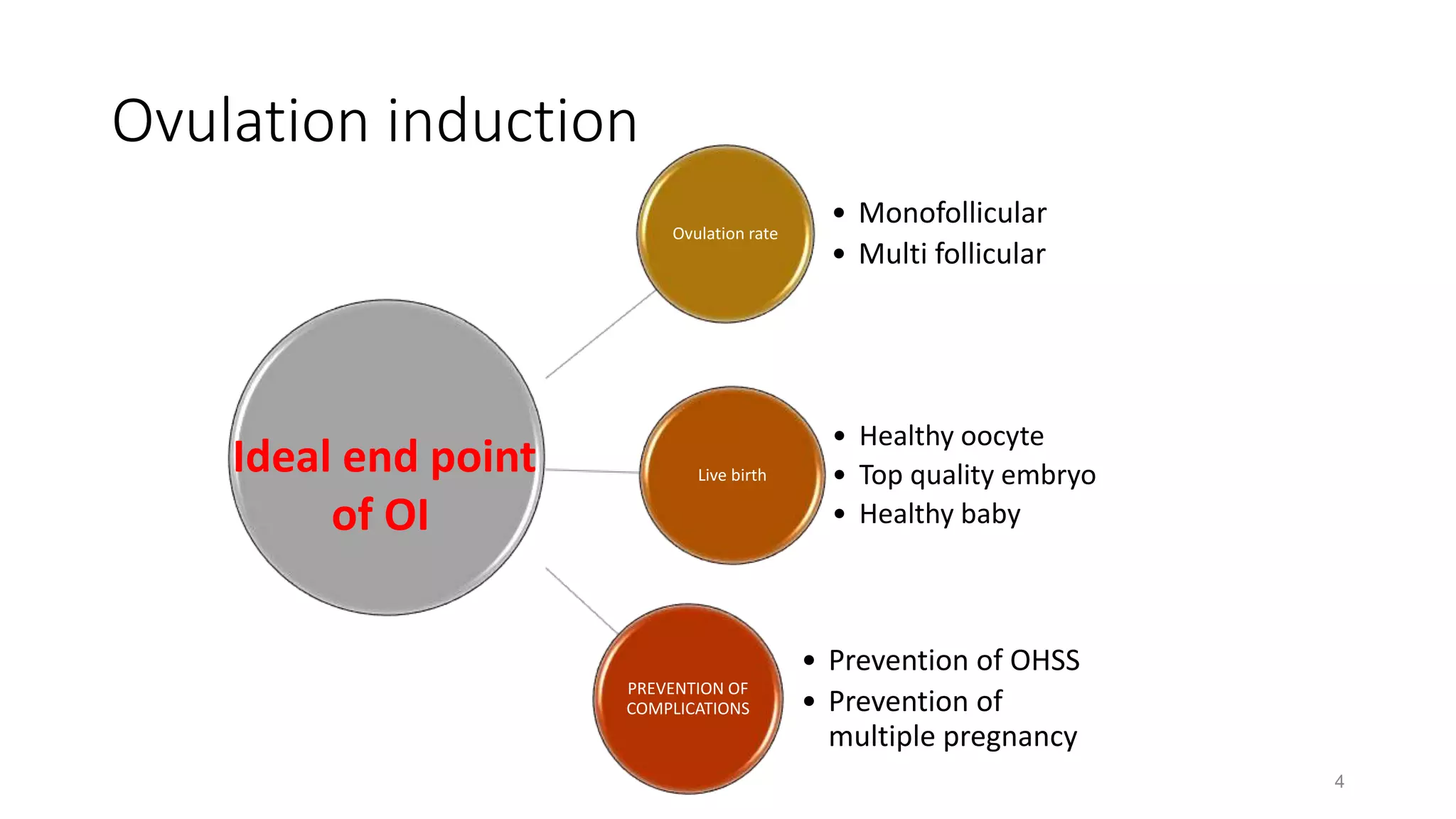 Ovulation induction

Ideal end point of OI

Ovulation rate

• Monofollicular
• Multi follicular

Live birth

• Healthy oocyte
• Top quality embryo
• Healthy baby

PREVENTION OF COMPLICATIONS

• Prevention of OHSS
• Prevention of multiple pregnancy

4